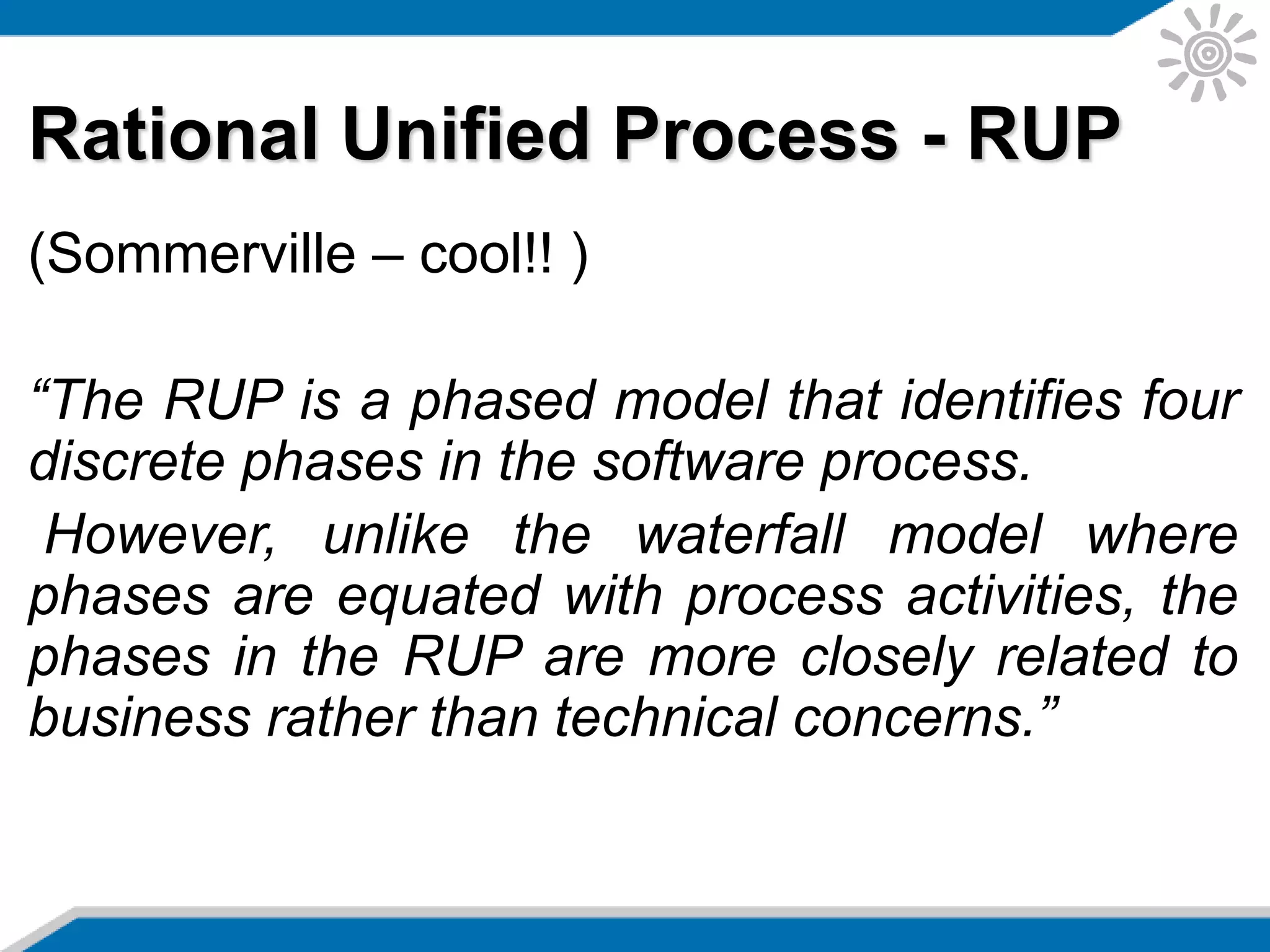 Rational Unified Process - RUP

(Sommerville – cool!! )

“The RUP is a phased model that identifies four discrete phases in the software process.

However, unlike the waterfall model where phases are equated with process activities, the phases in the RUP are more closely related to business rather than technical concerns.”